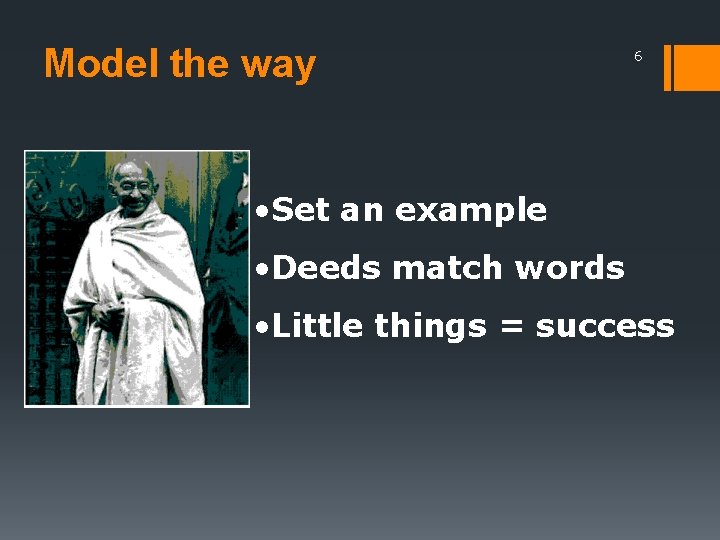 Model the way

6

•Set an example
•Deeds match words
•Little things = success